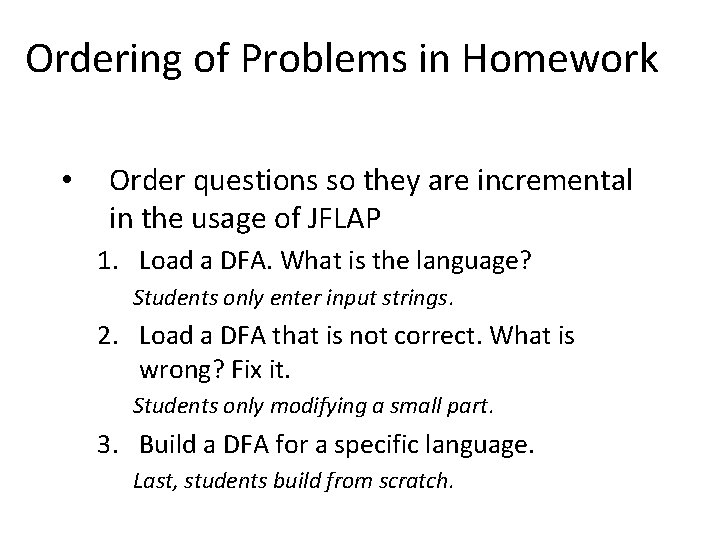 Ordering of Problems in Homework

• Order questions so they are incremental in the usage of JFLAP

1. Load a DFA. What is the language?
Students only enter input strings.

2. Load a DFA that is not correct. What is wrong? Fix it.
Students only modifying a small part.

3. Build a DFA for a specific language.
Last, students build from scratch.